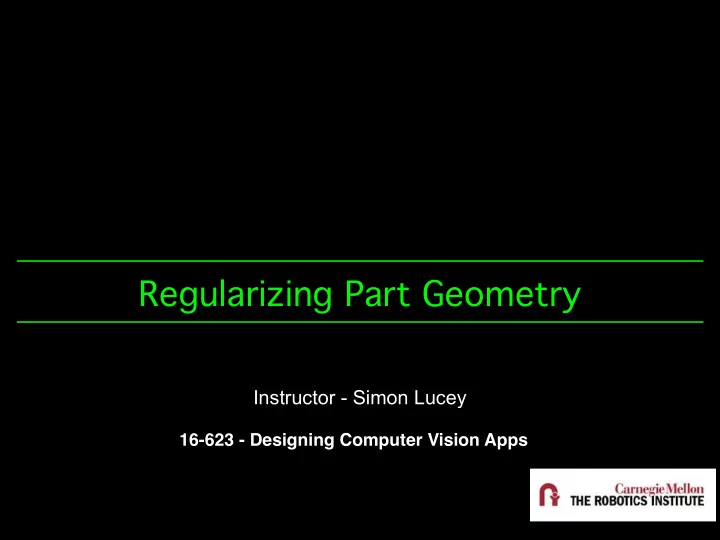 Regularizing Part Geometry

Instructor - Simon Lucey

16-623 - Designing Computer Vision Apps

Carnegie Mellon
THE ROBOTICS INSTITUTE